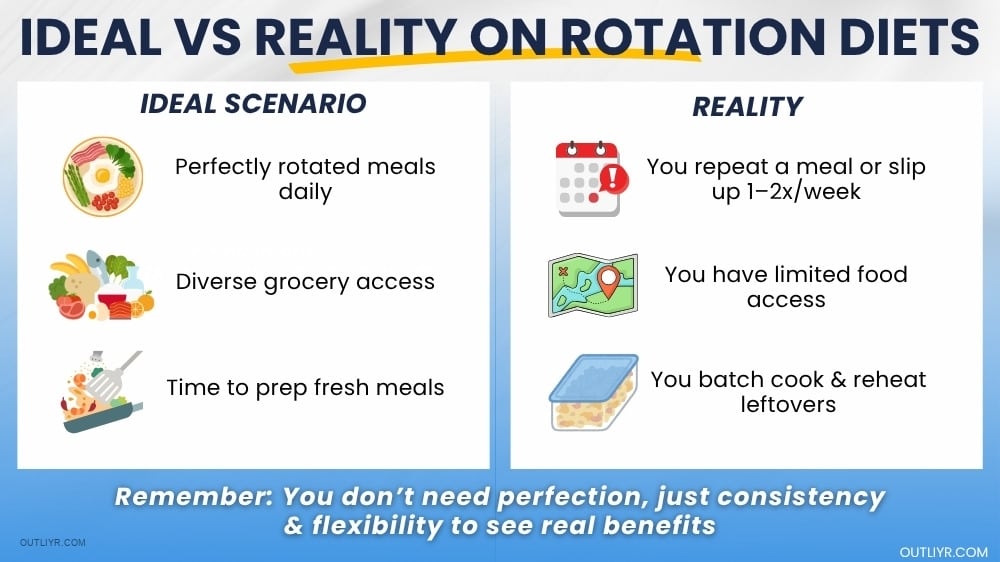 IDEAL VS REALITY ON ROTATION DIETS

IDEAL SCENARIO

Perfectly rotated meals daily

Diverse grocery access

Time to prep fresh meals

REALITY

You repeat a meal or slip up 1–2x/week

You have limited food access

You batch cook & reheat leftovers

Remember: You don't need perfection, just consistency & flexibility to see real benefits

OUTLIYR.COM

OUTLIYR.COM